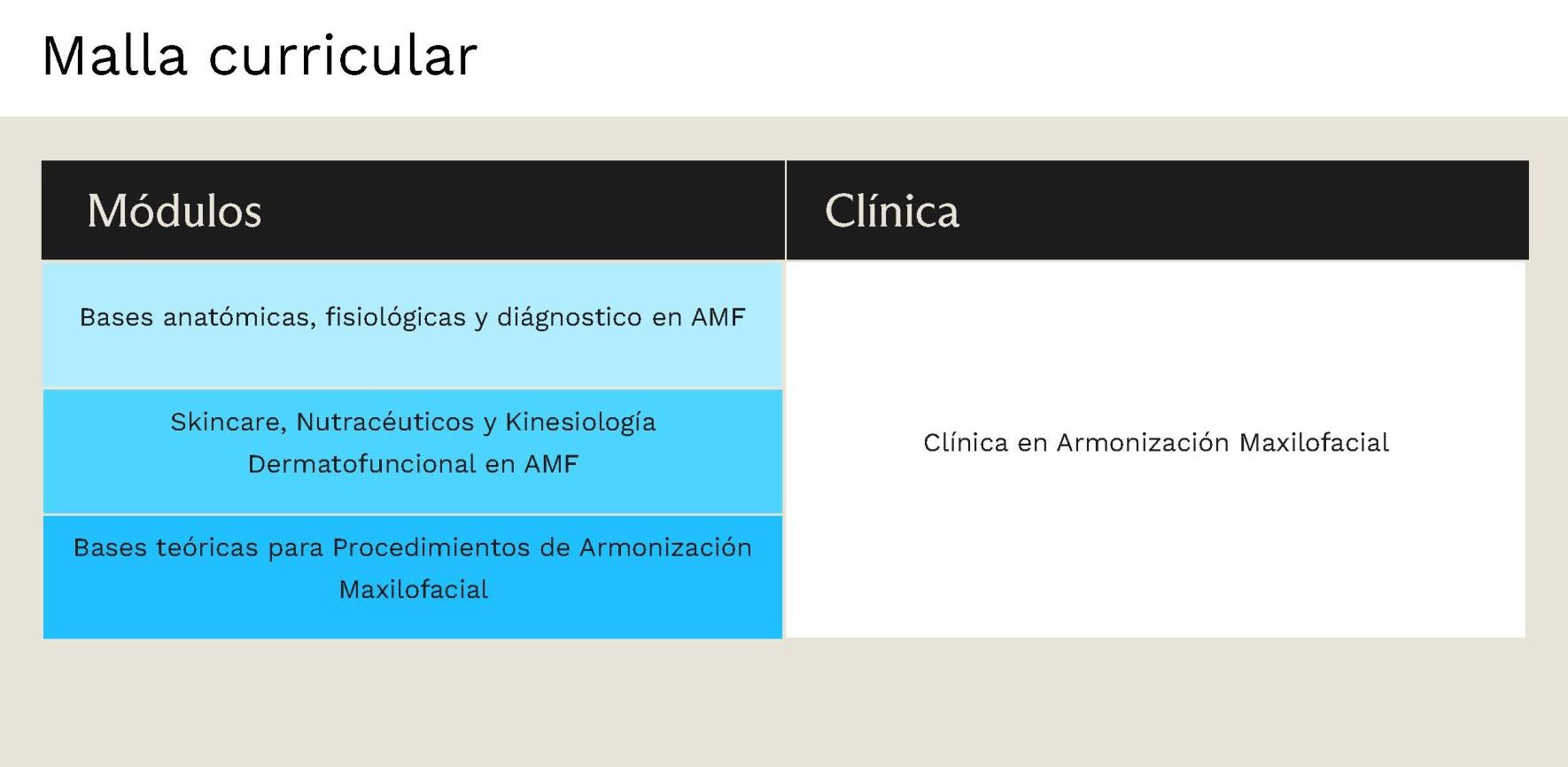 Malla curricular

| Módulos | Clínica |
|---|---|
| Bases anatómicas, fisiológicas y diágnostico en AMF | Clínica en Armonización Maxilofacial |
| Skincare, Nutracéuticos y Kinesiología Dermatofuncional en AMF | |
| Bases teóricas para Procedimientos de Armonización Maxilofacial | |